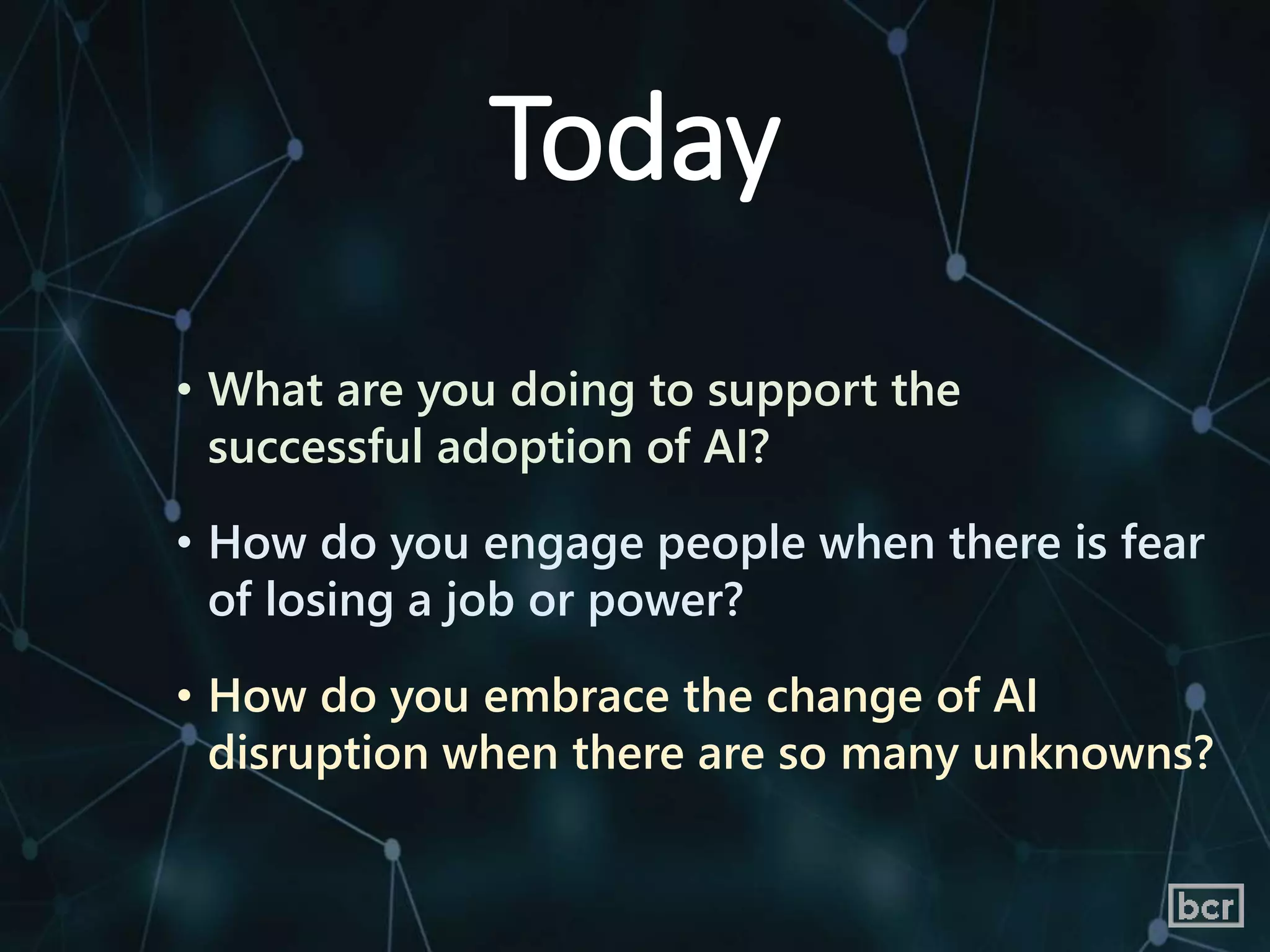 Today

• What are you doing to support the successful adoption of AI?

• How do you engage people when there is fear of losing a job or power?

• How do you embrace the change of AI disruption when there are so many unknowns?

bcr